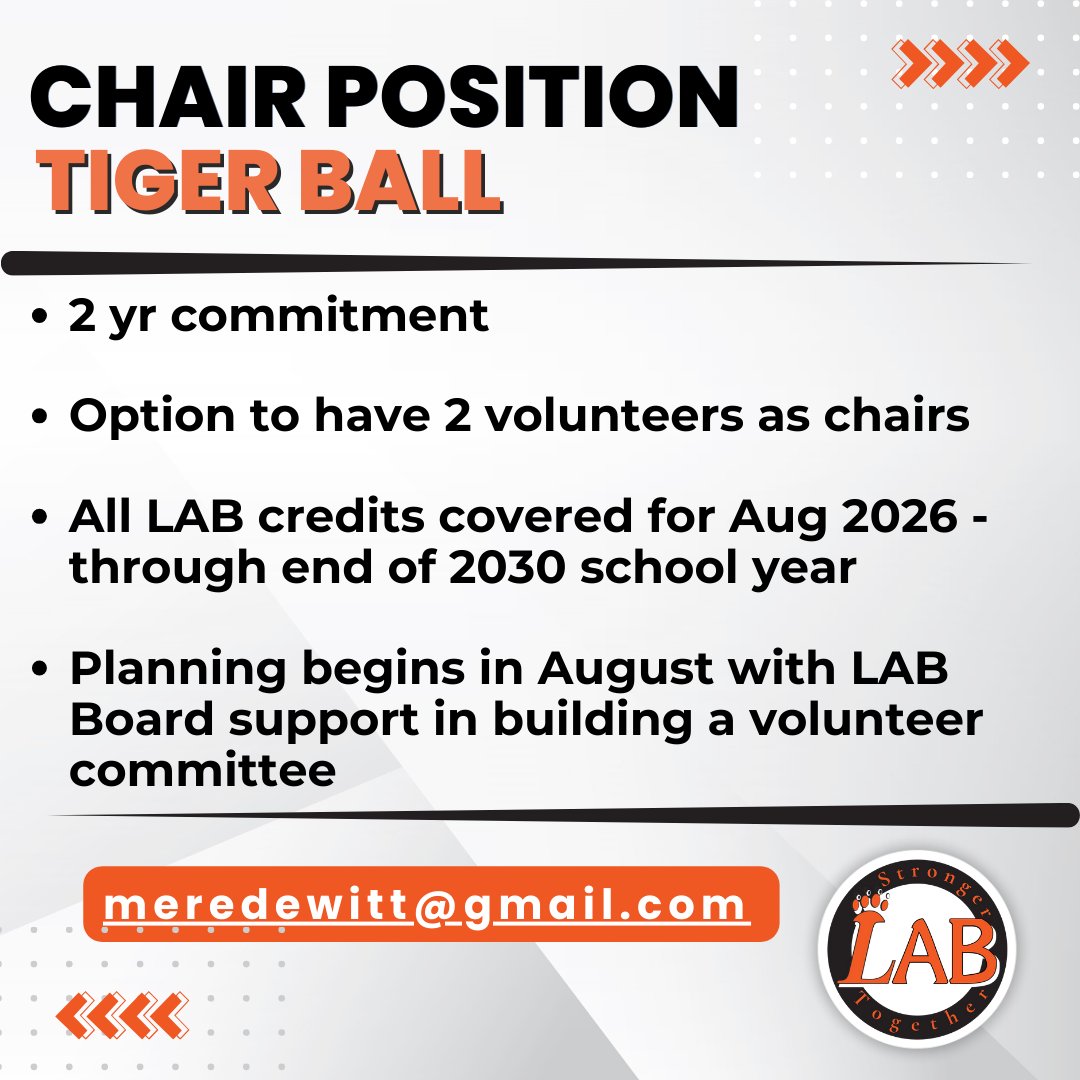 CHAIR POSITION
TIGER BALL

• 2 yr commitment

• Option to have 2 volunteers as chairs

• All LAB credits covered for Aug 2026 - through end of 2030 school year

• Planning begins in August with LAB Board support in building a volunteer committee

meredewitt@gmail.com

Stronger
LAB
Together